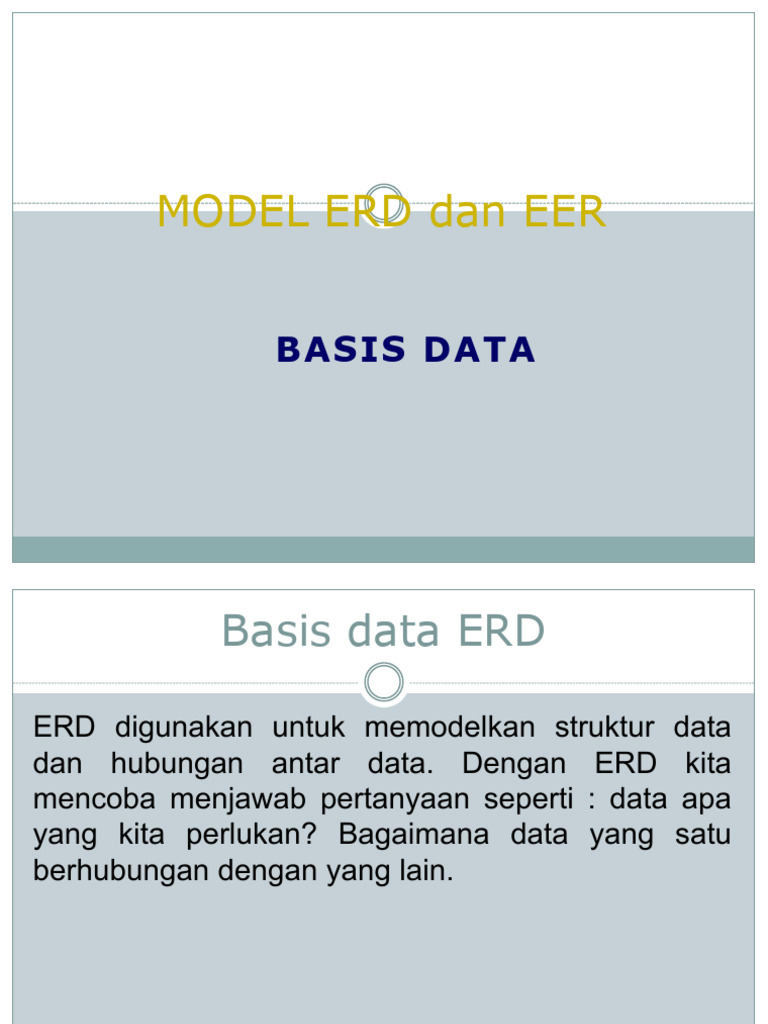 MODEL ERD dan EER

BASIS DATA

Basis data ERD

ERD digunakan untuk memodelkan struktur data dan hubungan antar data. Dengan ERD kita mencoba menjawab pertanyaan seperti : data apa yang kita perlukan? Bagaimana data yang satu berhubungan dengan yang lain.